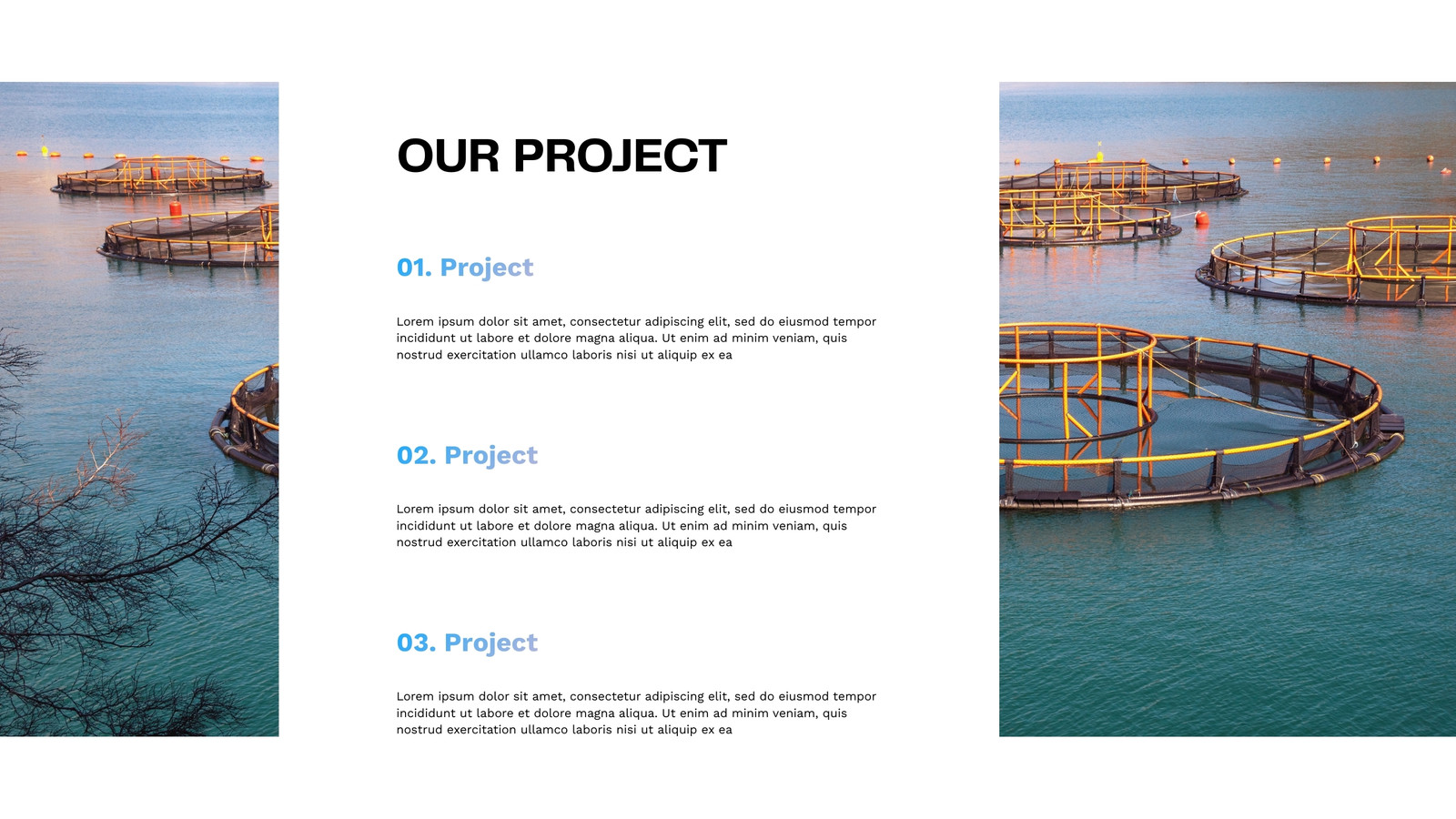 OUR PROJECT

01. Project

Lorem ipsum dolor sit amet, consectetur adipiscing elit, sed do eiusmod tempor incididunt ut labore et dolore magna aliqua. Ut enim ad minim veniam, quis nostrud exercitation ullamco laboris nisi ut aliquip ex ea

02. Project

Lorem ipsum dolor sit amet, consectetur adipiscing elit, sed do eiusmod tempor incididunt ut labore et dolore magna aliqua. Ut enim ad minim veniam, quis nostrud exercitation ullamco laboris nisi ut aliquip ex ea

03. Project

Lorem ipsum dolor sit amet, consectetur adipiscing elit, sed do eiusmod tempor incididunt ut labore et dolore magna aliqua. Ut enim ad minim veniam, quis nostrud exercitation ullamco laboris nisi ut aliquip ex ea